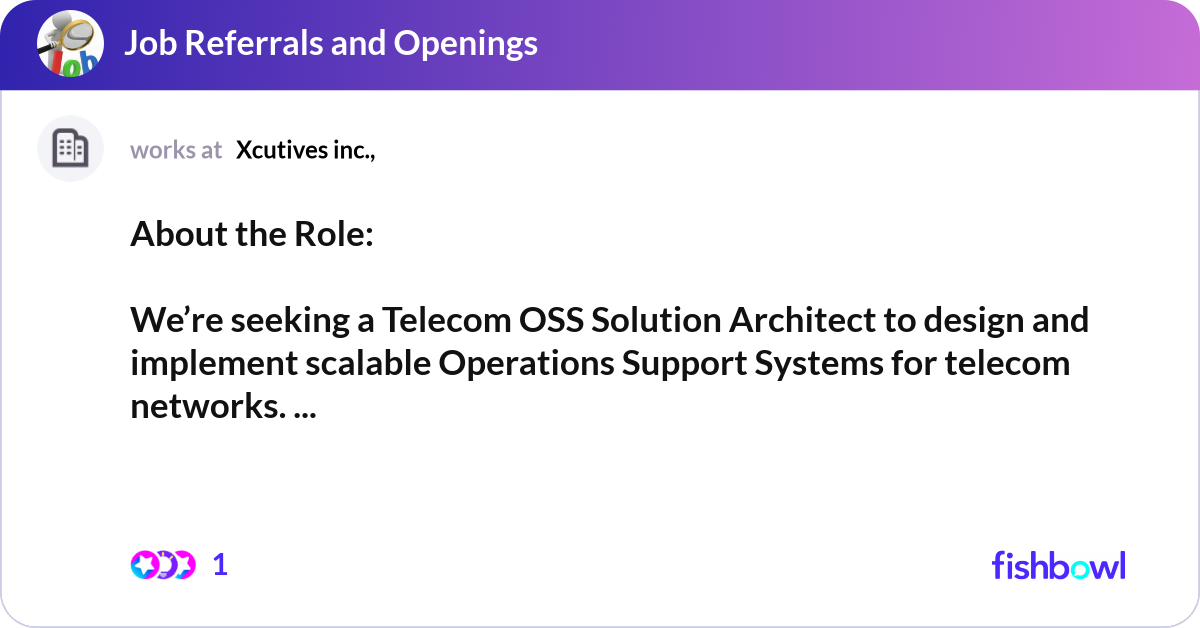 Job Referrals and Openings

works at Xcutives inc.,

About the Role:

We’re seeking a Telecom OSS Solution Architect to design and implement scalable Operations Support Systems for telecom networks. ...

1

fishbowl